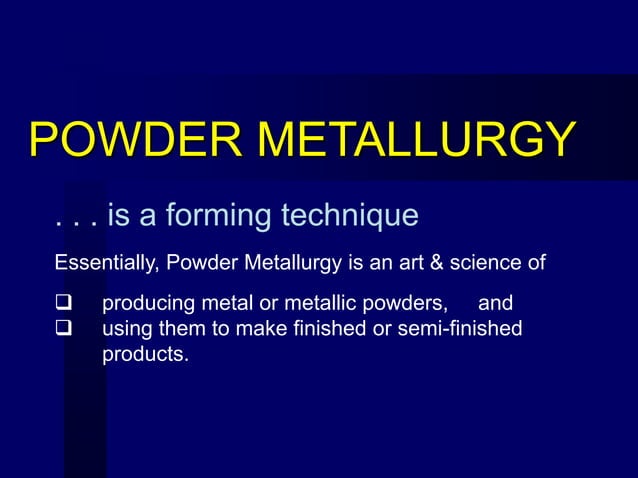 POWDER METALLURGY

. . . is a forming technique

Essentially, Powder Metallurgy is an art & science of

❑ producing metal or metallic powders, and
❑ using them to make finished or semi-finished products.